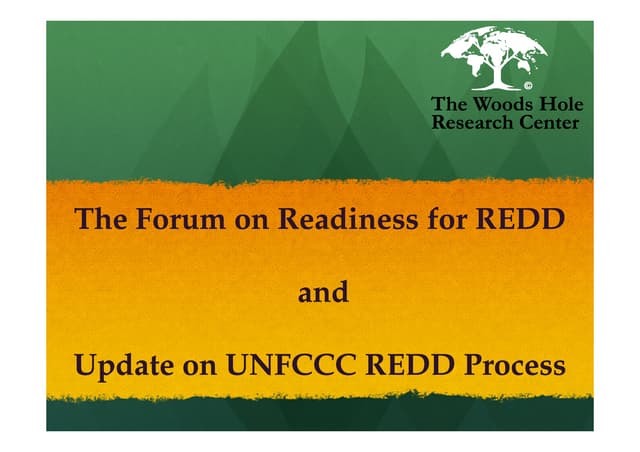 The Woods Hole Research Center

The Forum on Readiness for REDD

and

Update on UNFCCC REDD Process